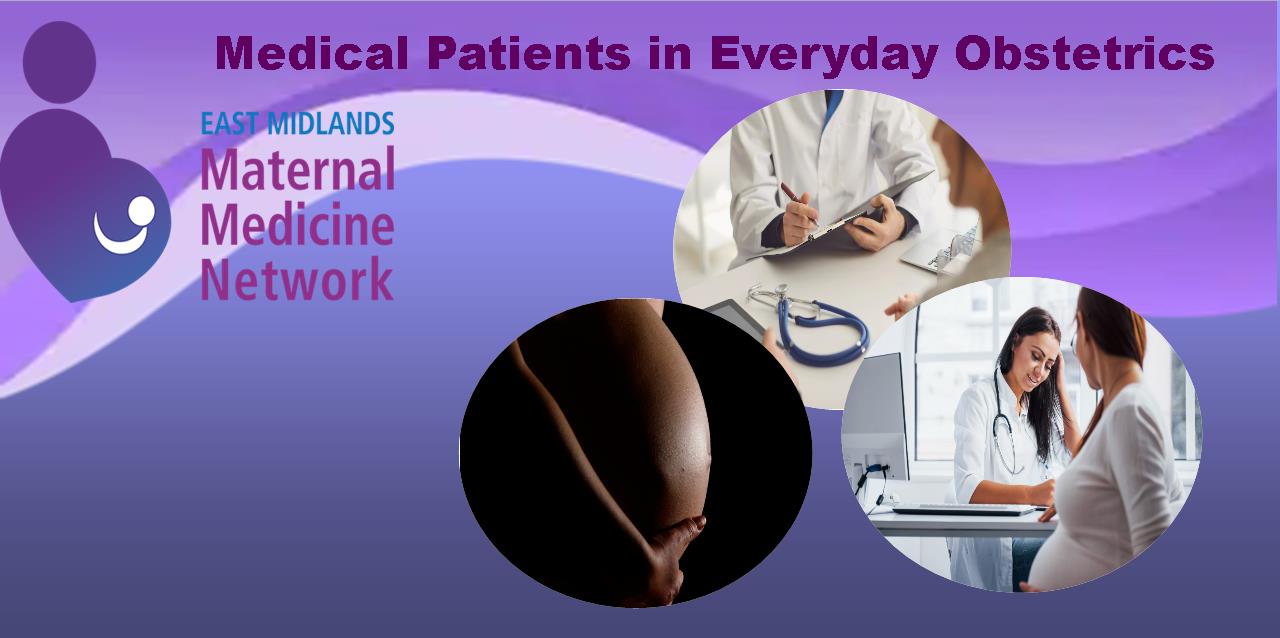 Medical Patients in Everyday Obstetrics

EAST MIDLANDS
Maternal
Medicine
Network